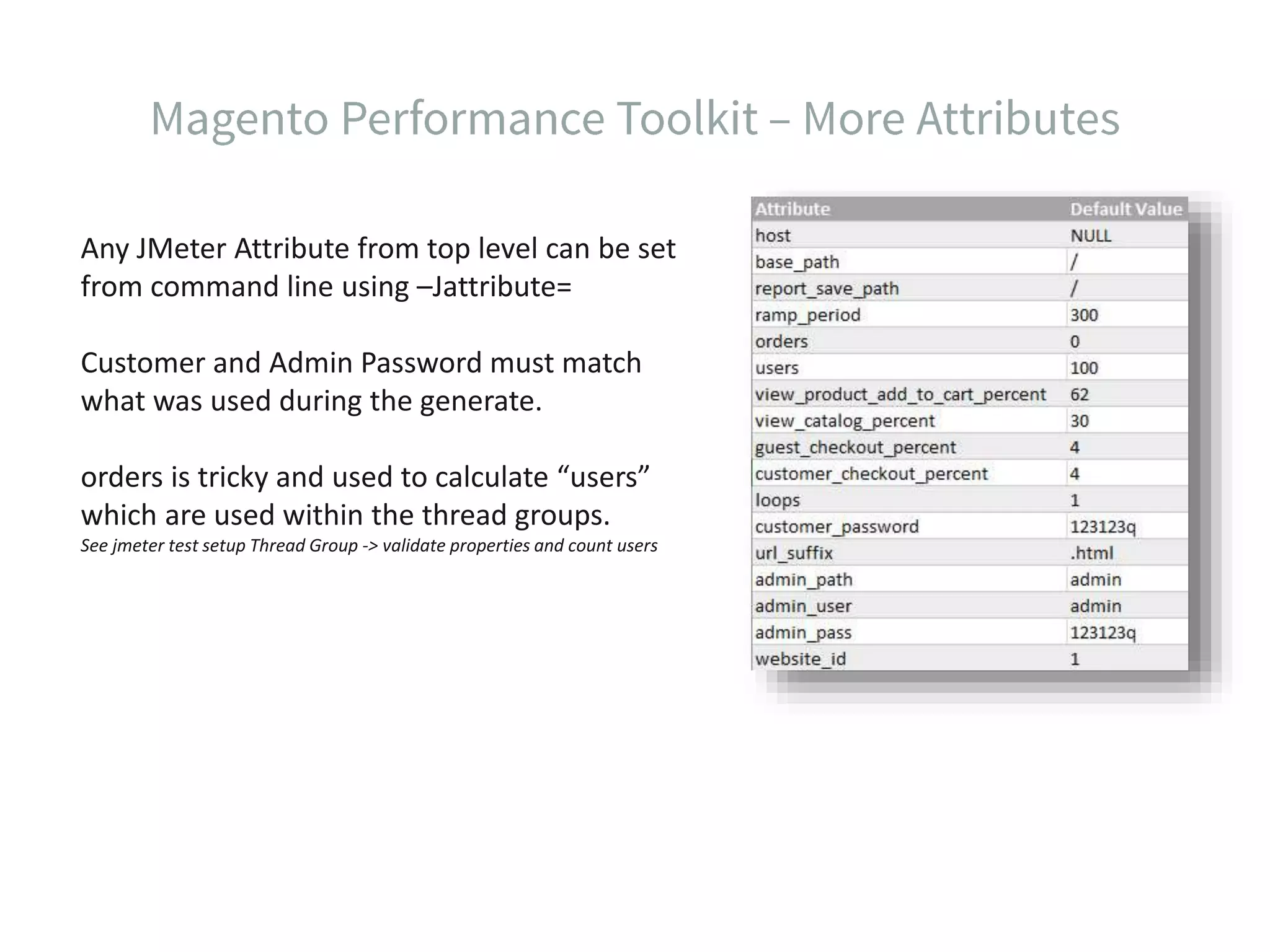 Magento Performance Toolkit – More Attributes

Any JMeter Attribute from top level can be set from command line using –Jattribute=

Customer and Admin Password must match what was used during the generate.

orders is tricky and used to calculate “users” which are used within the thread groups.
See jmeter test setup Thread Group -> validate properties and count users

| Attribute | Default Value |
|---|---|
| host | NULL |
| base_path | / |
| report_save_path | / |
| ramp_period | 300 |
| orders | 0 |
| users | 100 |
| view_product_add_to_cart_percent | 62 |
| view_catalog_percent | 30 |
| guest_checkout_percent | 4 |
| customer_checkout_percent | 4 |
| loops | 1 |
| customer_password | 123123q |
| url_suffix | .html |
| admin_path | admin |
| admin_user | admin |
| admin_pass | 123123q |
| website_id | 1 |